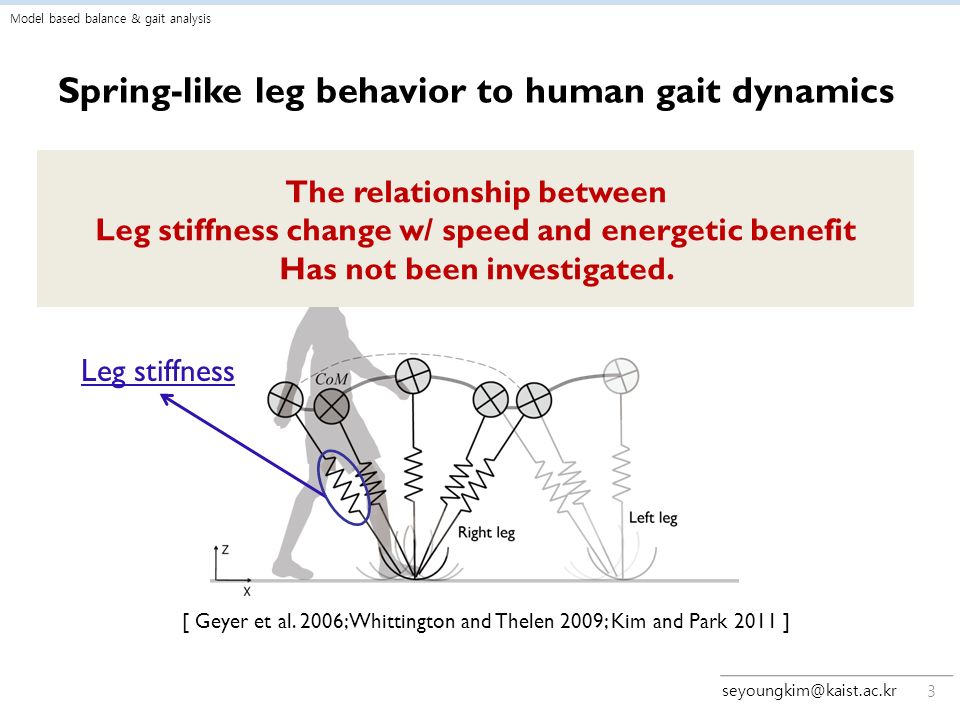 Model based balance & gait analysis

Spring-like leg behavior to human gait dynamics

The relationship between
Leg stiffness change w/ speed and energetic benefit
Has not been investigated.

Leg stiffness

CoM

Right leg

Left leg

z

x

[ Geyer et al. 2006; Whittington and Thelen 2009; Kim and Park 2011 ]

seyoungkim@kaist.ac.kr 3